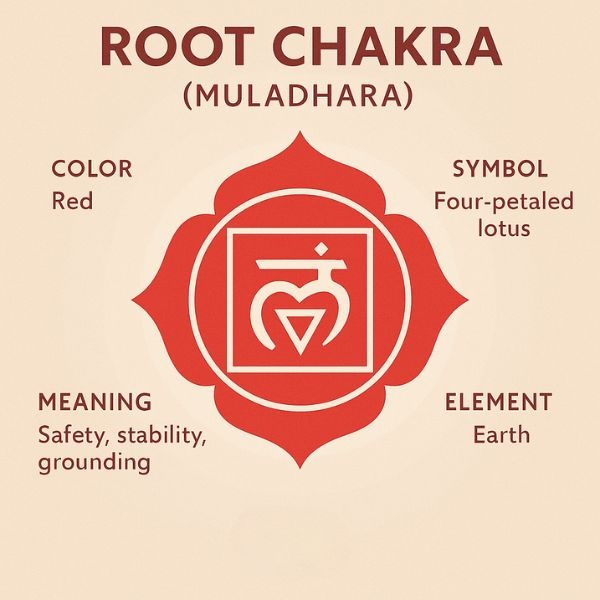 ROOT CHAKRA
(MULADHARA)

COLOR
Red

SYMBOL
Four-petaled lotus

MEANING
Safety, stability, grounding

ELEMENT
Earth